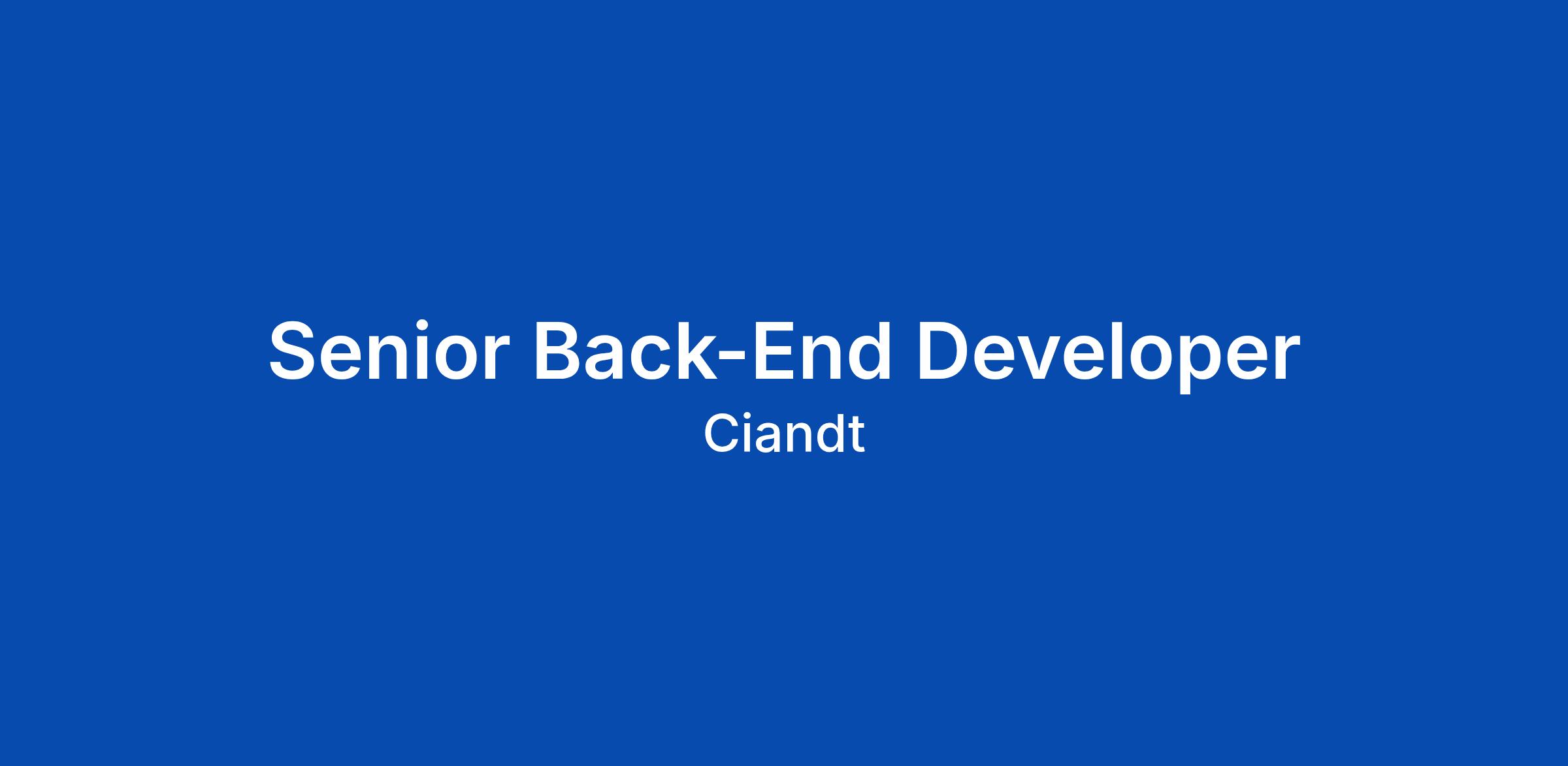 Senior Back-End Developer

Ciandt